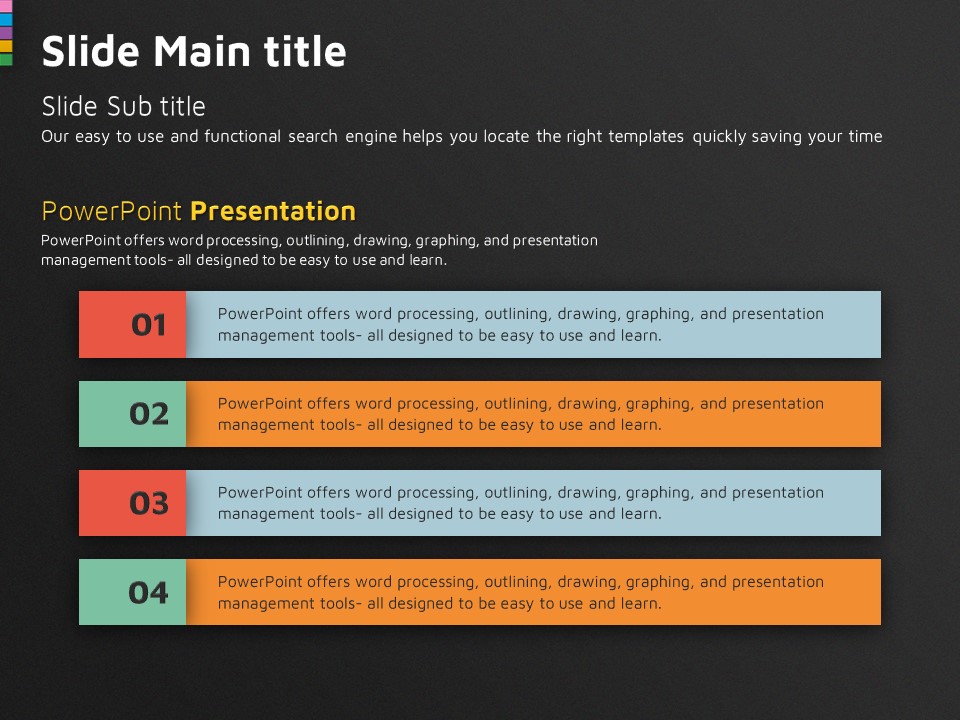 Slide Main title

Slide Sub title

Our easy to use and functional search engine helps you locate the right templates quickly saving your time

PowerPoint Presentation

PowerPoint offers word processing, outlining, drawing, graphing, and presentation management tools- all designed to be easy to use and learn.

01

PowerPoint offers word processing, outlining, drawing, graphing, and presentation management tools- all designed to be easy to use and learn.

02

PowerPoint offers word processing, outlining, drawing, graphing, and presentation management tools- all designed to be easy to use and learn.

03

PowerPoint offers word processing, outlining, drawing, graphing, and presentation management tools- all designed to be easy to use and learn.

04

PowerPoint offers word processing, outlining, drawing, graphing, and presentation management tools- all designed to be easy to use and learn.